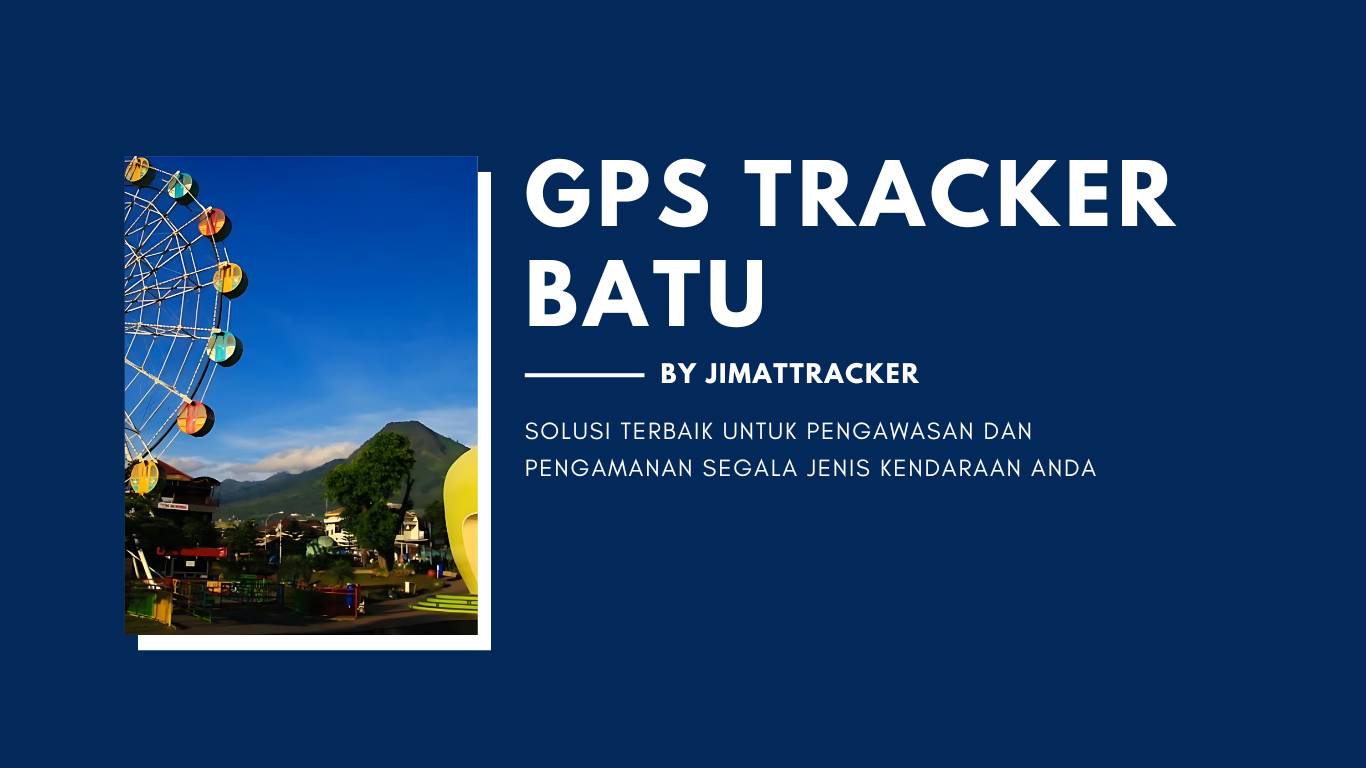 GPS TRACKER BATU

BY JIMATTRACKER

SOLUSI TERBAIK UNTUK PENGAWASAN DAN PENGAMANAN SEGALA JENIS KENDARAAN ANDA